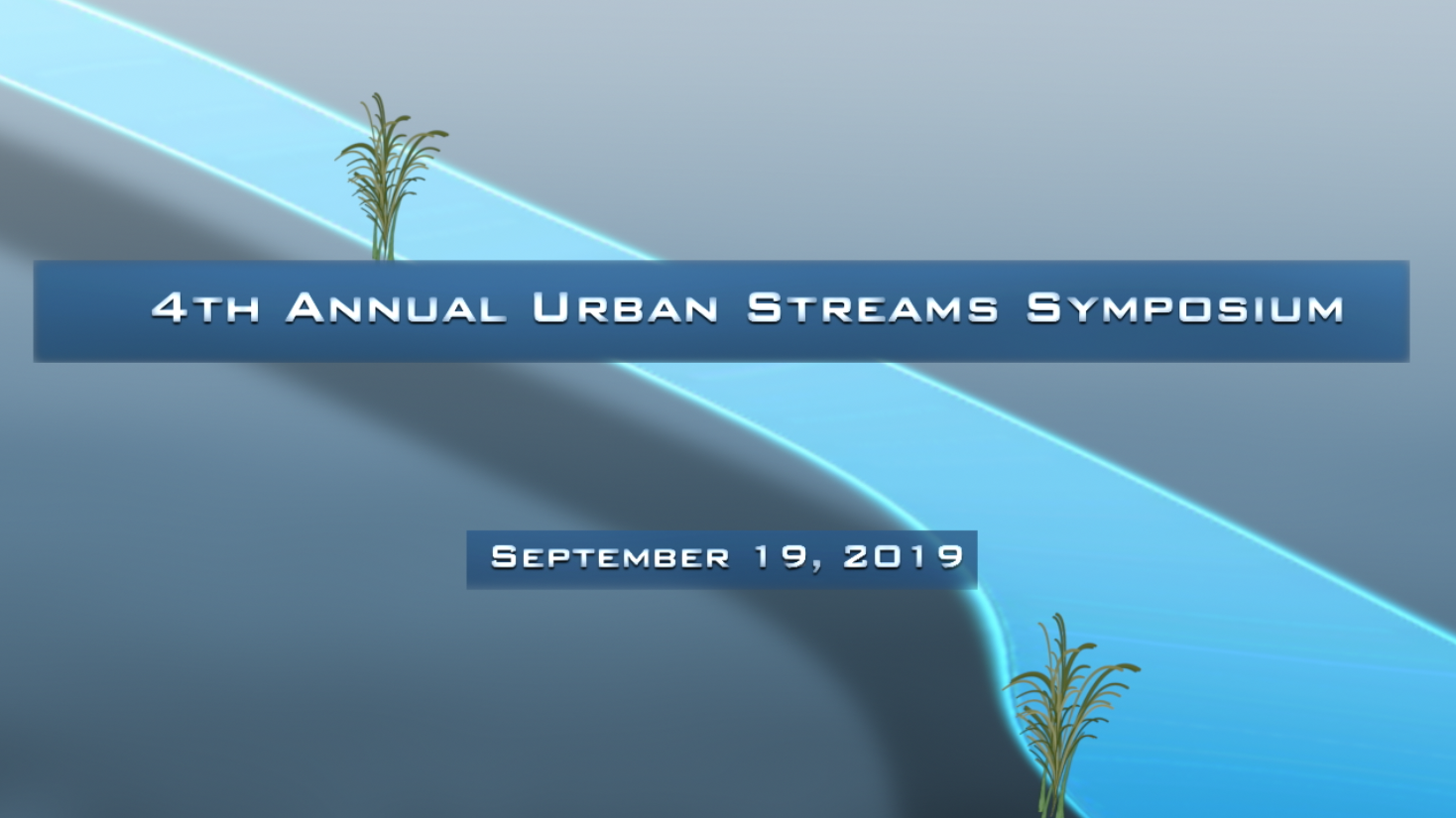 4th Annual Urban Streams Symposium

September 19, 2019